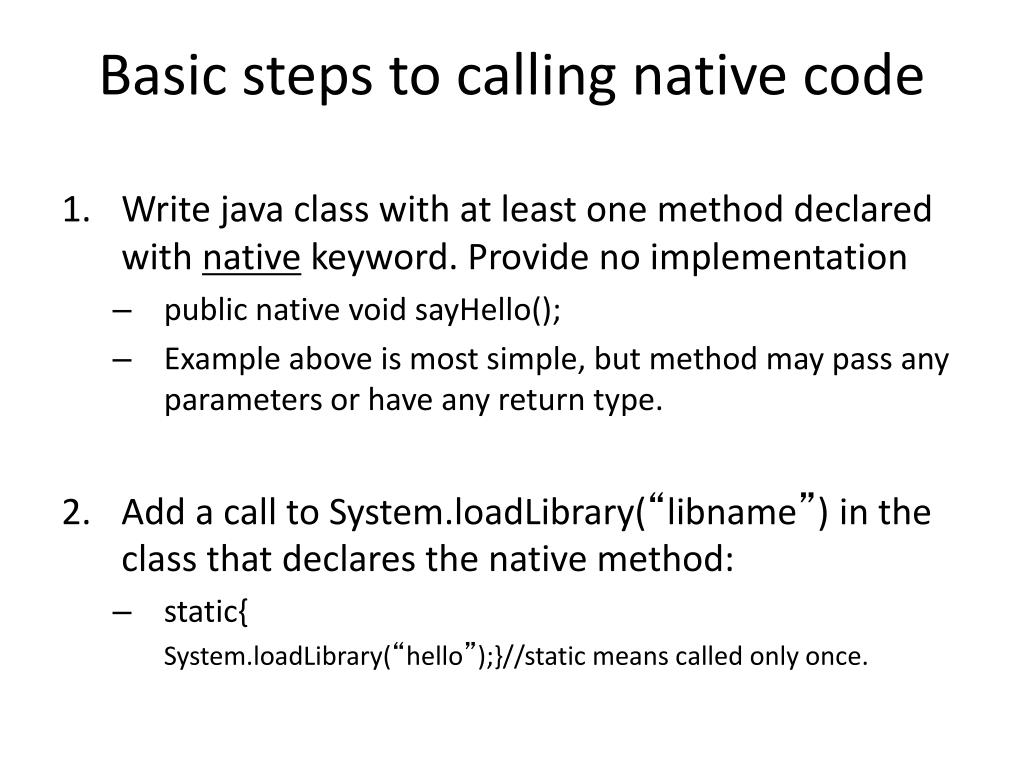 Basic steps to calling native code

1. Write java class with at least one method declared with native keyword. Provide no implementation
– public native void sayHello();
– Example above is most simple, but method may pass any parameters or have any return type.

2. Add a call to System.loadLibrary(“libname”) in the class that declares the native method:
– static{
System.loadLibrary(“hello”);}//static means called only once.